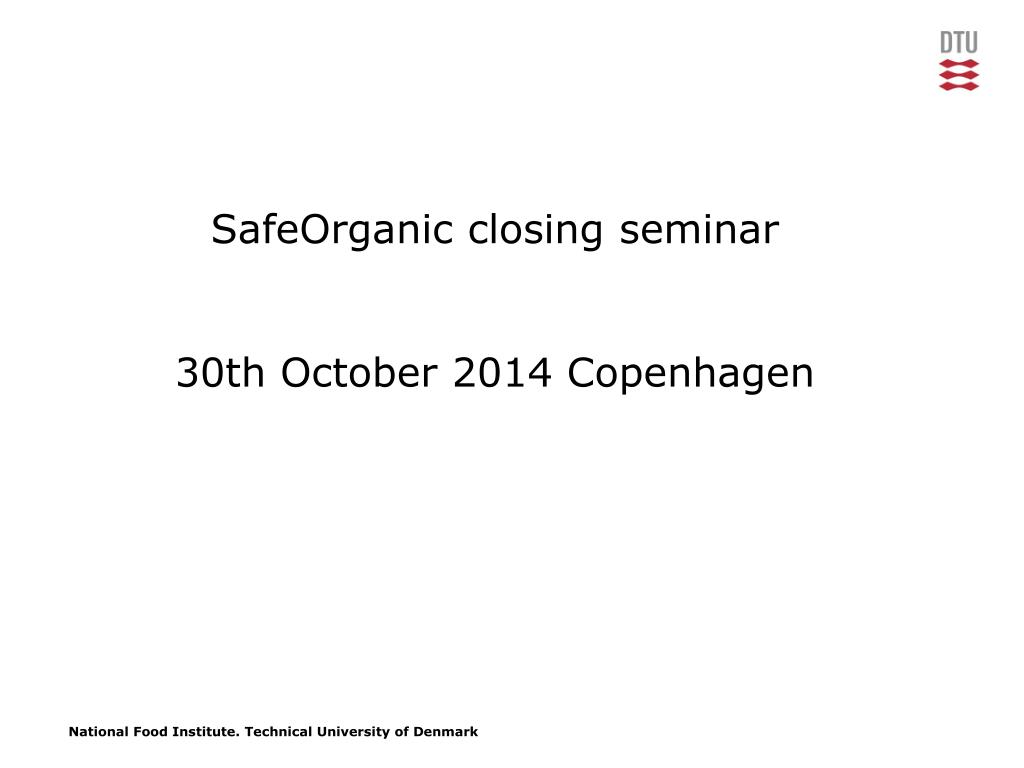 DTU

SafeOrganic closing seminar

30th October 2014 Copenhagen

National Food Institute. Technical University of Denmark